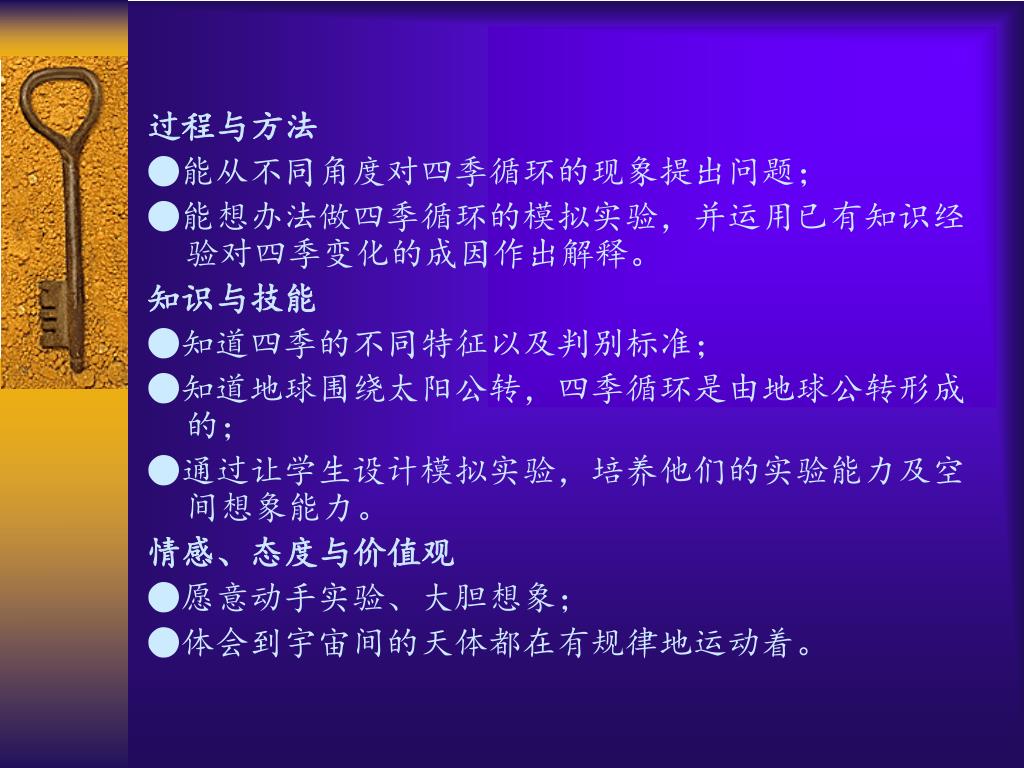 过程与方法

●能从不同角度对四季循环的现象提出问题；

●能想办法做四季循环的模拟实验，并运用已有知识经验对四季变化的成因作出解释。

知识与技能

●知道四季的不同特征以及判别标准；

●知道地球围绕太阳公转，四季循环是由地球公转形成的；

●通过让学生设计模拟实验，培养他们的实验能力及空间想象能力。

情感、态度与价值观

●愿意动手实验、大胆想象；

●体会到宇宙间的天体都在有规律地运动着。